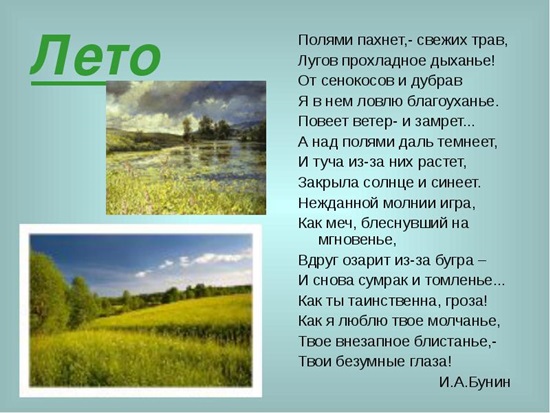 Лето

Полями пахнет,- свежих трав,
Лугов прохладное дыханье!
От сенокосов и дубрав
Я в нем ловлю благоуханье.
Повеет ветер- и замрет...
А над полями даль темнеет,
И туча из-за них растет,
Закрыла солнце и синеет.
Нежданной молнии игра,
Как меч, блеснувший на мгновенье,
Вдруг озарит из-за бугра –
И снова сумрак и томленье...
Как ты таинственна, гроза!
Как я люблю твое молчанье,
Твое внезапное блистанье,-
Твои безумные глаза!

И.А.Бунин